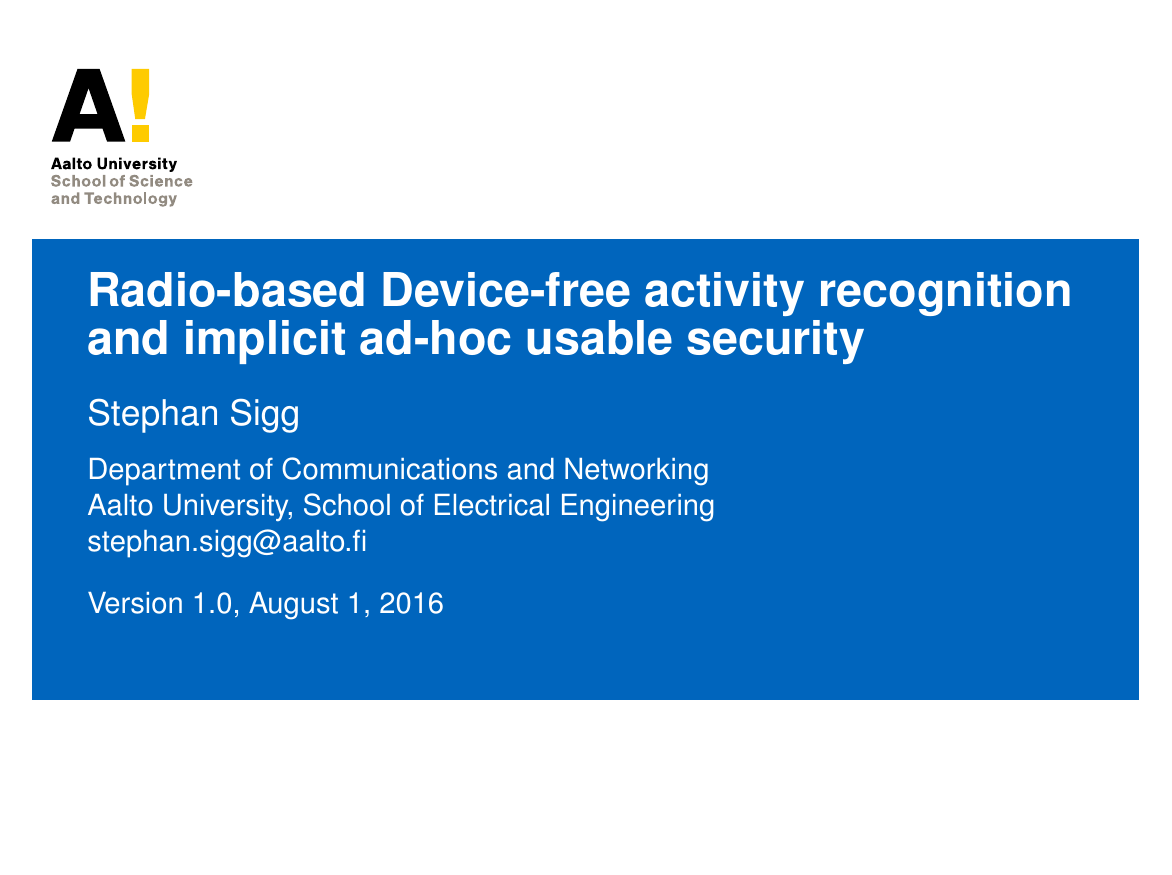 A!
Aalto University
School of Science
and Technology

Radio-based Device-free activity recognition and implicit ad-hoc usable security

Stephan Sigg

Department of Communications and Networking
Aalto University, School of Electrical Engineering
stephan.sigg@aalto.fi

Version 1.0, August 1, 2016